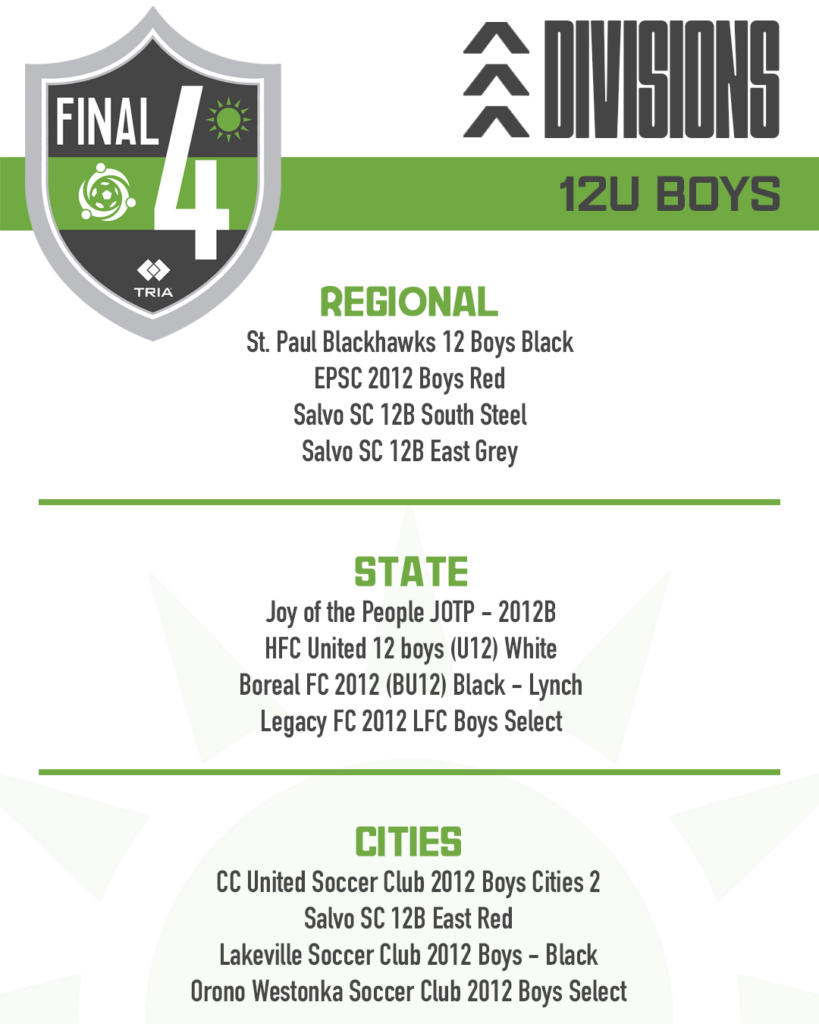 FINAL 4

TRIA

DIVISIONS

12U BOYS

REGIONAL

St. Paul Blackhawks 12 Boys Black
EPSC 2012 Boys Red
Salvo SC 12B South Steel
Salvo SC 12B East Grey

STATE

Joy of the People JOTP - 2012B
HFC United 12 boys (U12) White
Boreal FC 2012 (BU12) Black - Lynch
Legacy FC 2012 LFC Boys Select

CITIES

CC United Soccer Club 2012 Boys Cities 2
Salvo SC 12B East Red
Lakeville Soccer Club 2012 Boys - Black
Orono Westonka Soccer Club 2012 Boys Select